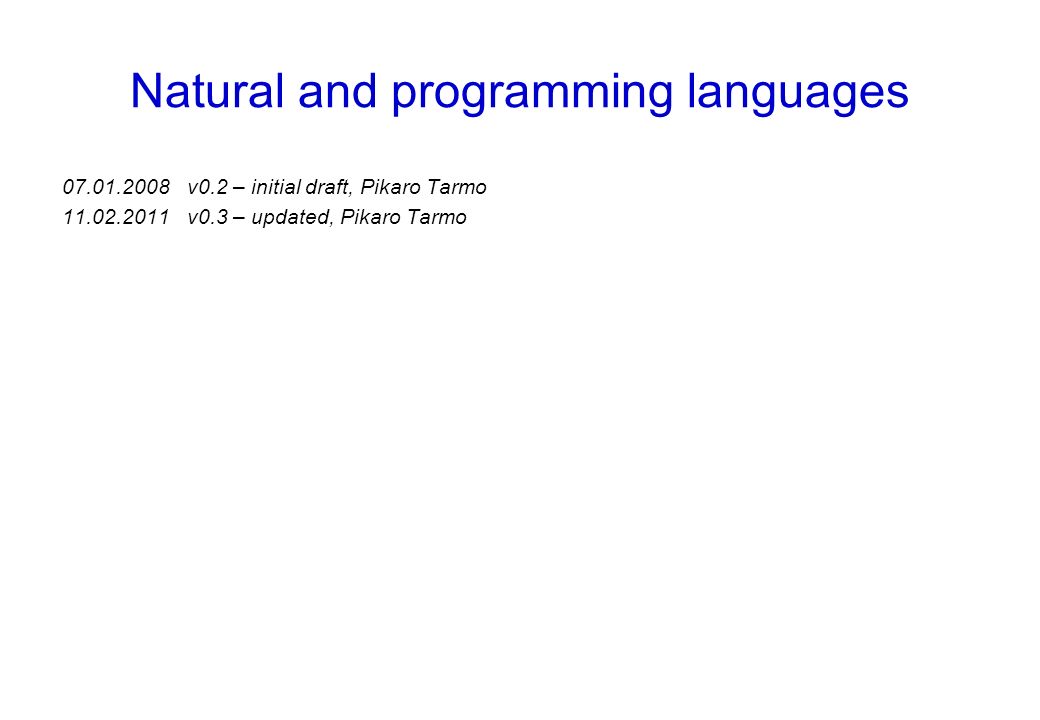 Natural and programming languages

07.01.2008 v0.2 – initial draft, Pikaro Tarmo
11.02.2011 v0.3 – updated, Pikaro Tarmo